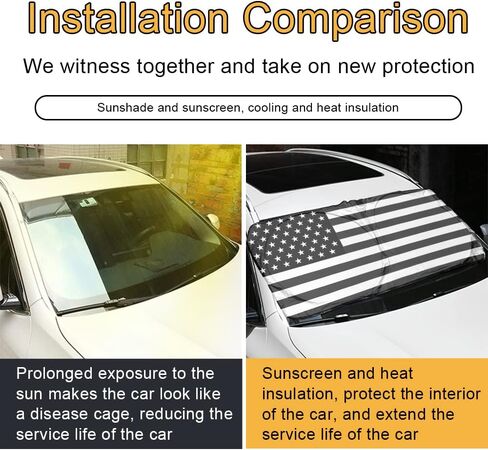 Installation Comparison

We witness together and take on new protection

Sunshade and sunscreen, cooling and heat insulation

Prolonged exposure to the sun makes the car look like a disease cage, reducing the service life of the car

Sunscreen and heat insulation, protect the interior of the car, and extend the service life of the car